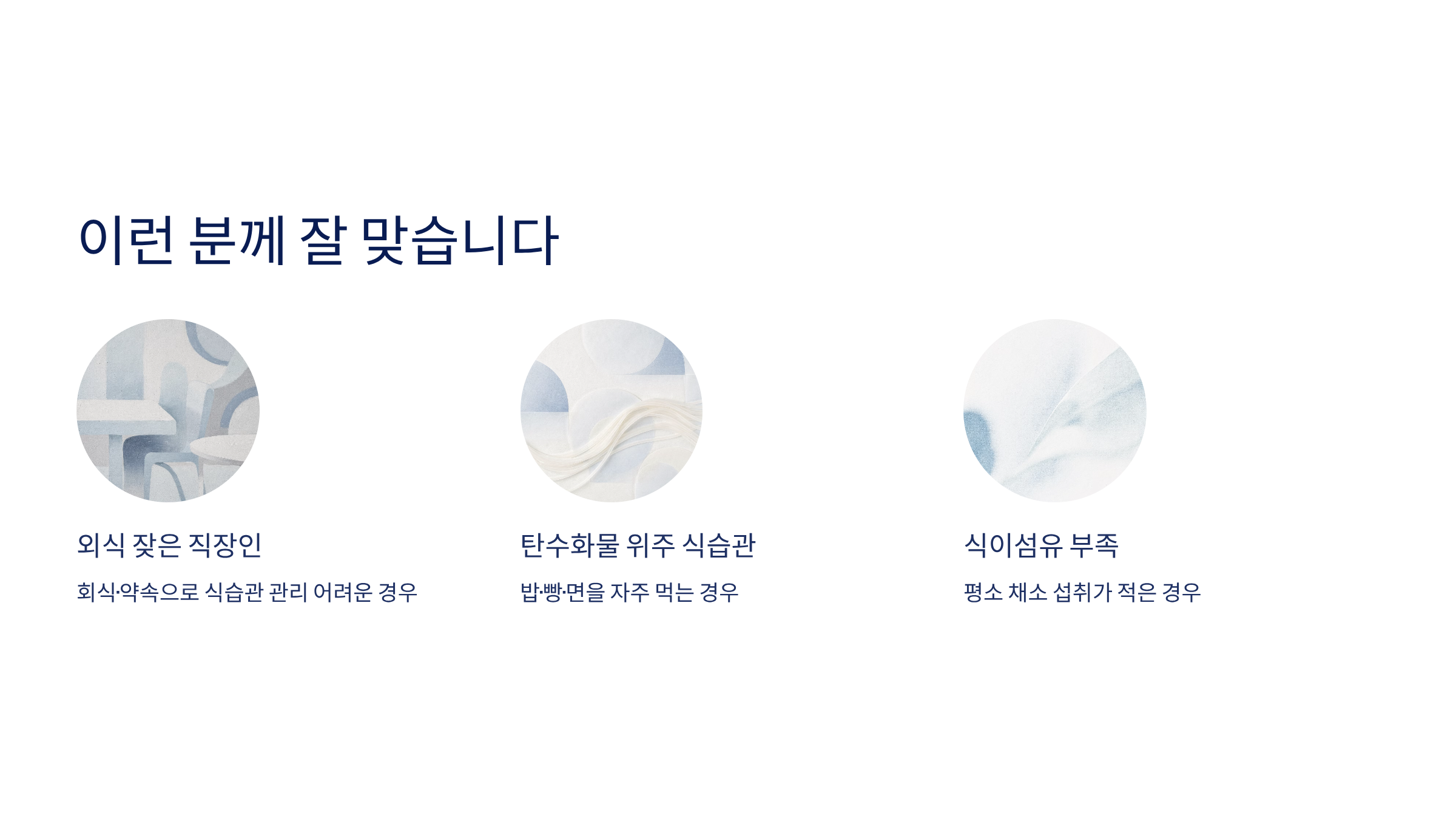 이런 분께 잘 맞습니다

외식 잦은 직장인

회식·약속으로 식습관 관리 어려운 경우

탄수화물 위주 식습관

밥·빵·면을 자주 먹는 경우

식이섬유 부족

평소 채소 섭취가 적은 경우